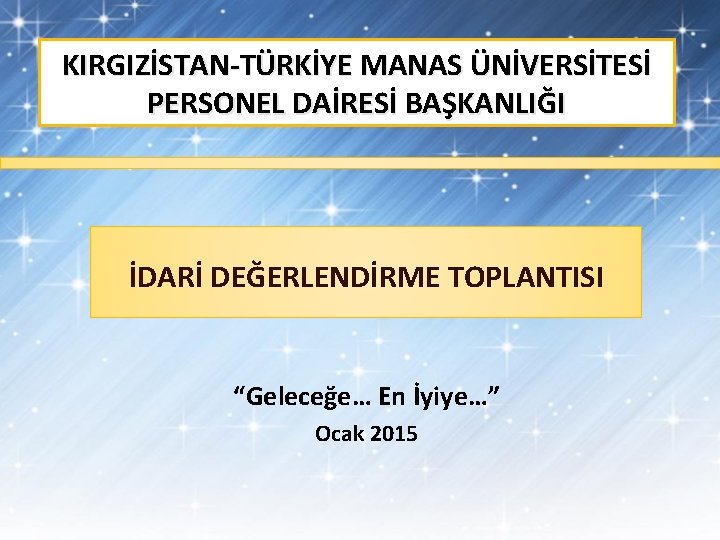 KIRGIZİSTAN-TÜRKİYE MANAS ÜNİVERSİTESİ PERSONEL DAİRESİ BAŞKANLIĞI

İDARİ DEĞERLENDİRME TOPLANTISI

“Geleceğe… En İyiye…”
Ocak 2015